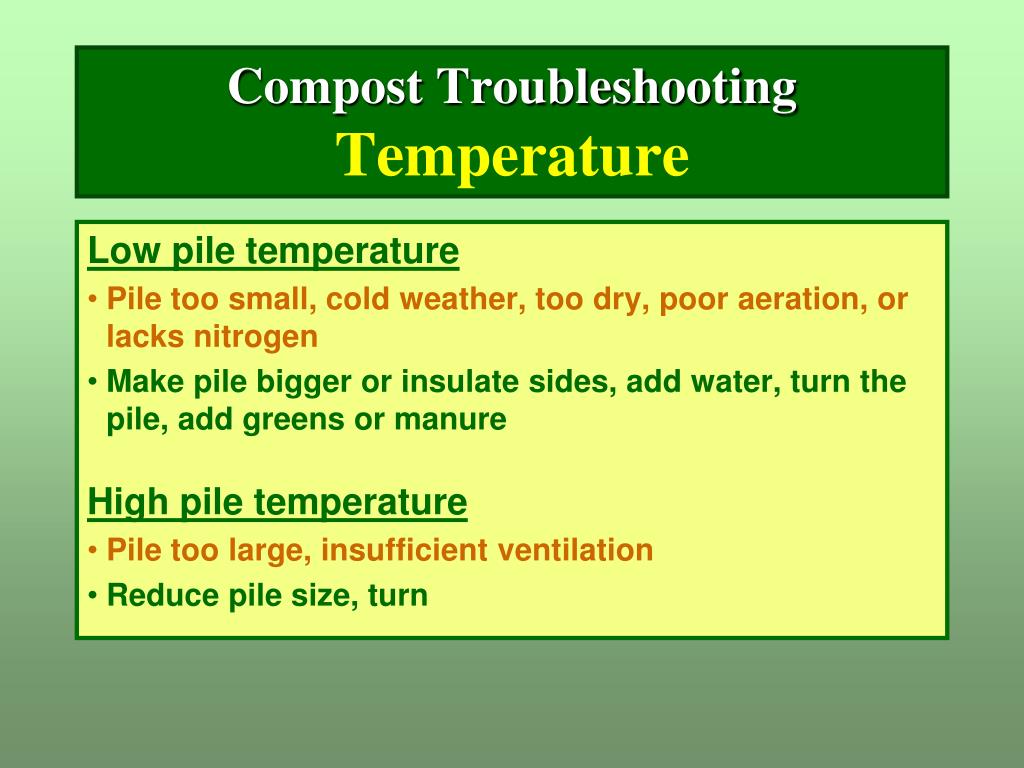 Compost Troubleshooting
Temperature

Low pile temperature

• Pile too small, cold weather, too dry, poor aeration, or lacks nitrogen
• Make pile bigger or insulate sides, add water, turn the pile, add greens or manure

High pile temperature

• Pile too large, insufficient ventilation
• Reduce pile size, turn